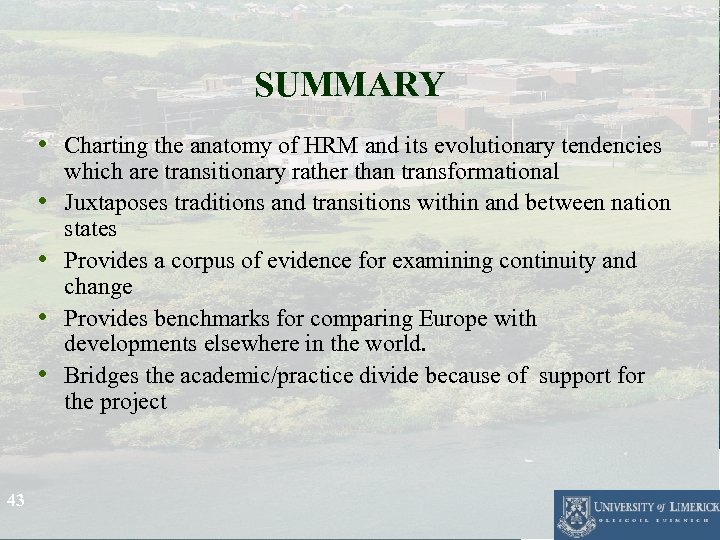 SUMMARY

• Charting the anatomy of HRM and its evolutionary tendencies which are transitionary rather than transformational
• Juxtaposes traditions and transitions within and between nation states
• Provides a corpus of evidence for examining continuity and change
• Provides benchmarks for comparing Europe with developments elsewhere in the world.
• Bridges the academic/practice divide because of support for the project

43

UNIVERSITY of LIMERICK
OLLSCOIL LUIMNIGH